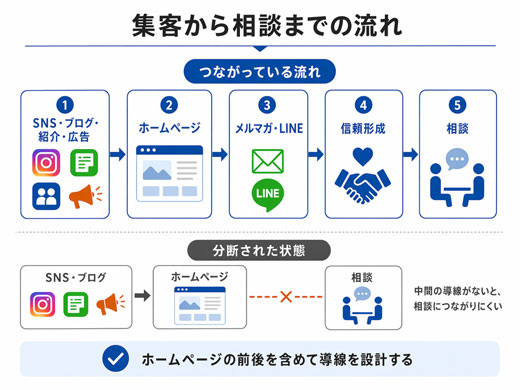 集客から相談までの流れ

つながっている流れ

1
SNS・ブログ・紹介・広告

2
ホームページ

3
メルマガ・LINE

LINE

4
信頼形成

5
相談

分断された状態

SNS・ブログ

ホームページ

相談

中間の導線がないと、相談につながりにくい

ホームページの前後を含めて導線を設計する